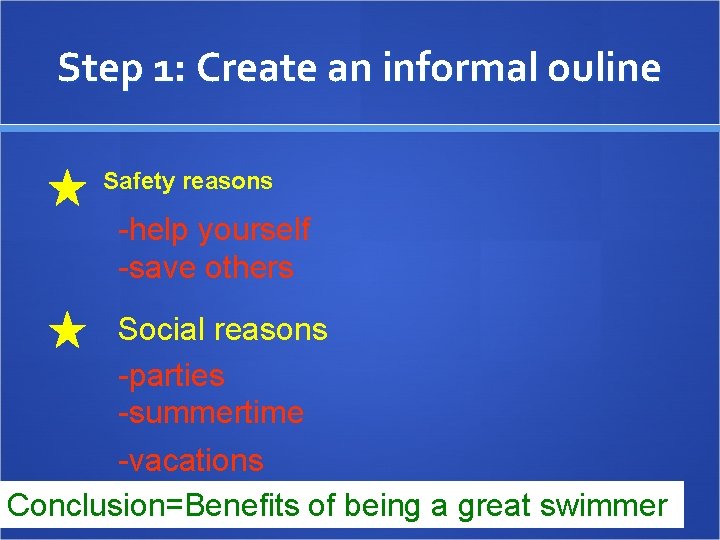 Step 1: Create an informal ouline

Safety reasons

-help yourself
-save others

Social reasons

-parties
-summertime
-vacations

Conclusion=Benefits of being a great swimmer